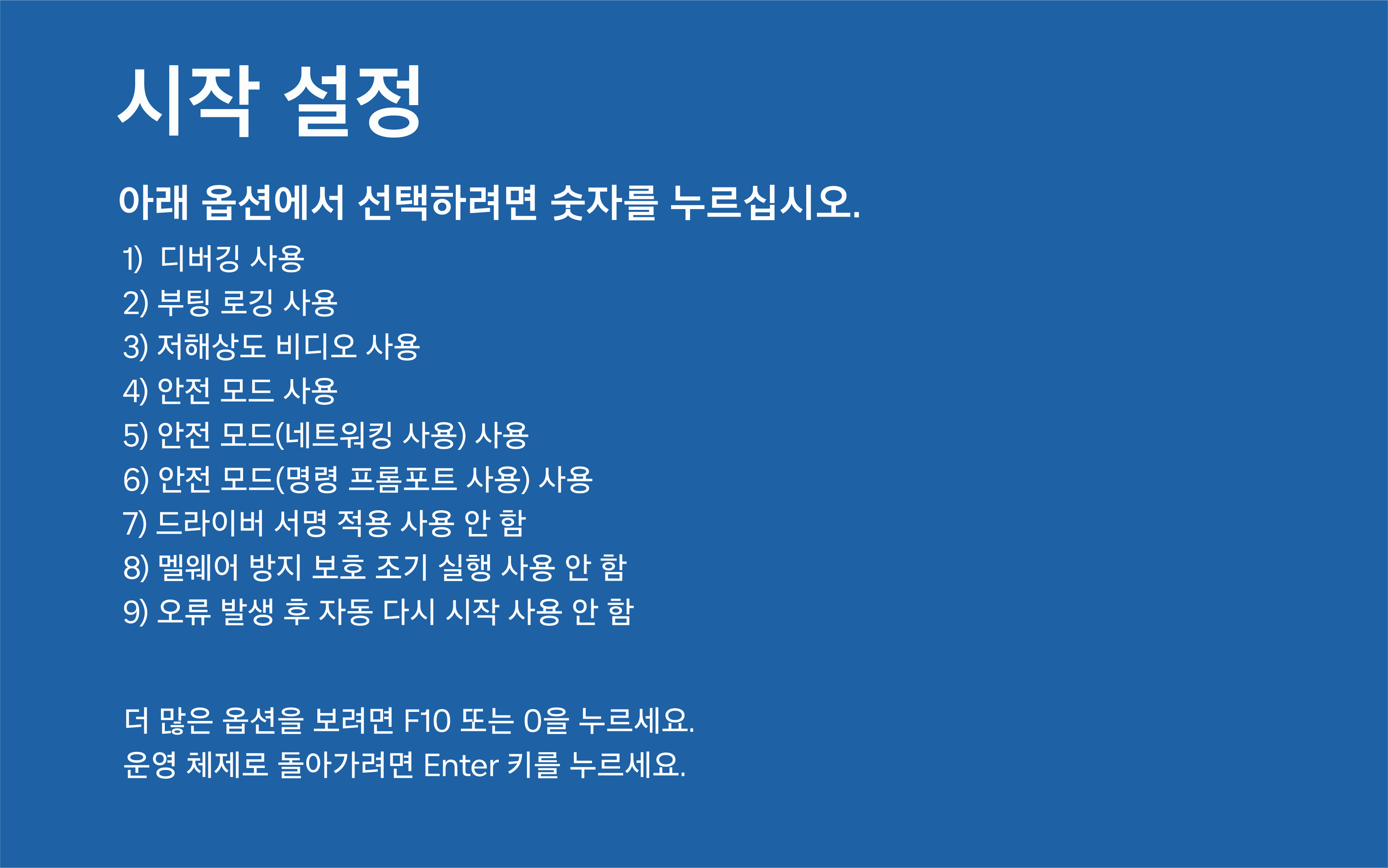 시작 설정

아래 옵션에서 선택하려면 숫자를 누르십시오.

1) 디버깅 사용
2) 부팅 로깅 사용
3) 저해상도 비디오 사용
4) 안전 모드 사용
5) 안전 모드(네트워킹 사용) 사용
6) 안전 모드(명령 프롬포트 사용) 사용
7) 드라이버 서명 적용 사용 안 함
8) 멜웨어 방지 보호 조기 실행 사용 안 함
9) 오류 발생 후 자동 다시 시작 사용 안 함

더 많은 옵션을 보려면 F10 또는 0을 누르세요.
운영 체제로 돌아가려면 Enter 키를 누르세요.